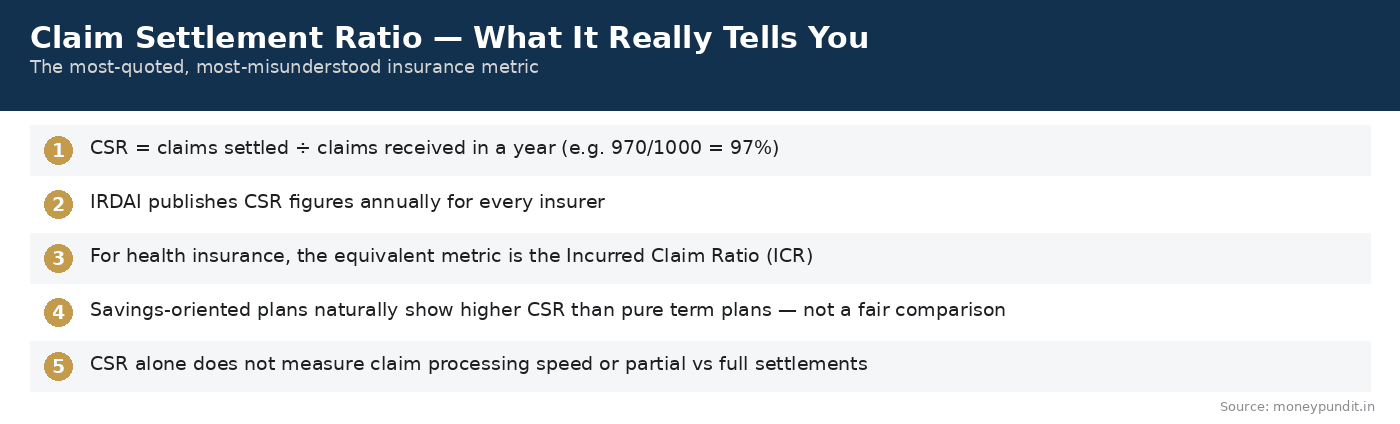 Claim Settlement Ratio — What It Really Tells You
The most-quoted, most-misunderstood insurance metric

1 CSR = claims settled ÷ claims received in a year (e.g. 970/1000 = 97%)

2 IRDAI publishes CSR figures annually for every insurer

3 For health insurance, the equivalent metric is the Incurred Claim Ratio (ICR)

4 Savings-oriented plans naturally show higher CSR than pure term plans — not a fair comparison

5 CSR alone does not measure claim processing speed or partial vs full settlements

Source: moneypundit.in